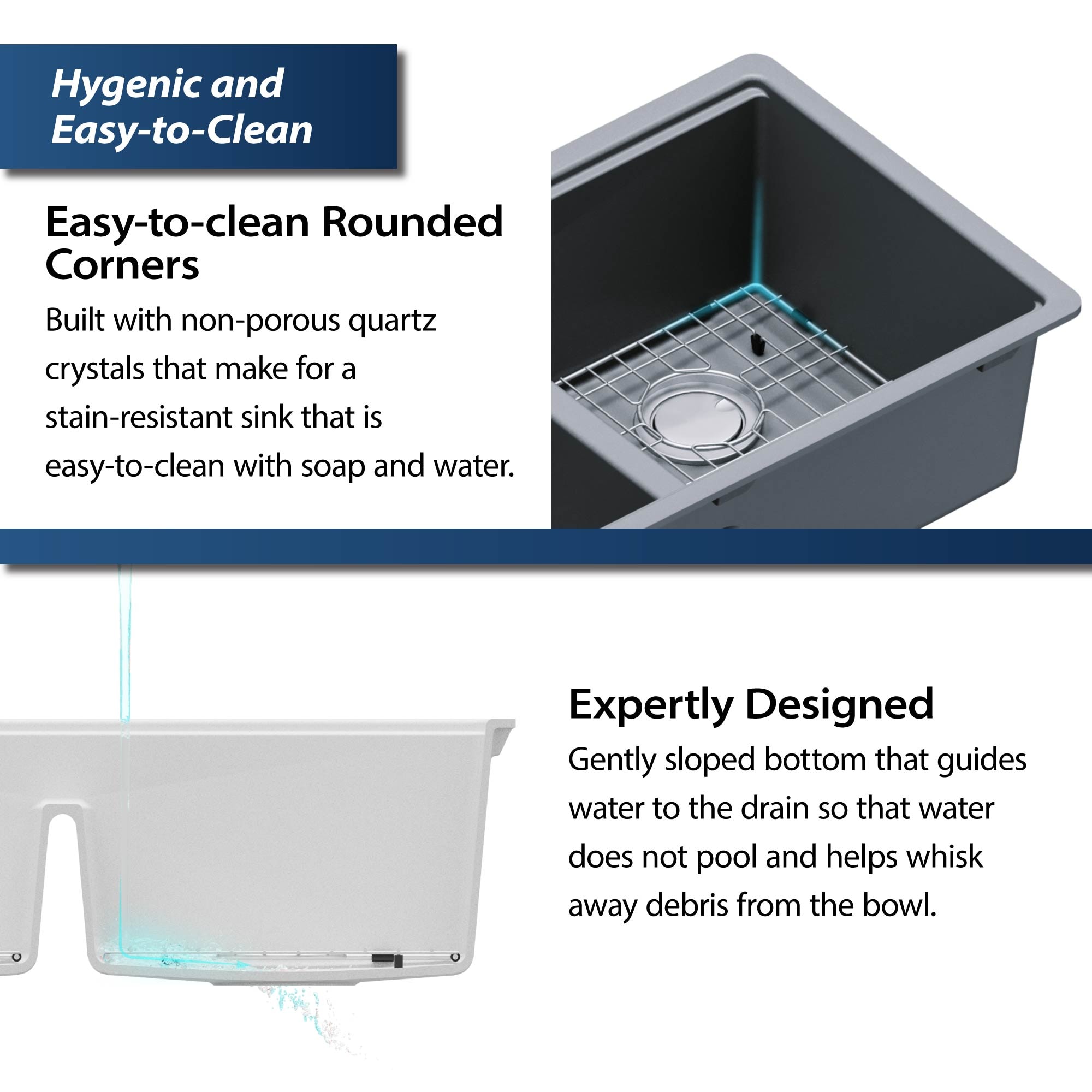 Hygenic and Easy-to-Clean

Easy-to-clean Rounded Corners

Built with non-porous quartz crystals that make for a stain-resistant sink that is easy-to-clean with soap and water.

Expertly Designed

Gently sloped bottom that guides water to the drain so that water does not pool and helps whisk away debris from the bowl.